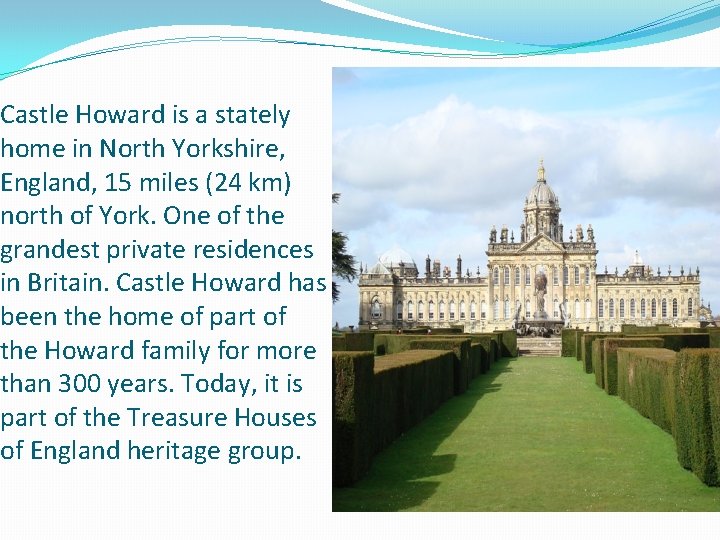 Castle Howard is a stately home in North Yorkshire, England, 15 miles (24 km) north of York. One of the grandest private residences in Britain. Castle Howard has been the home of part of the Howard family for more than 300 years. Today, it is part of the Treasure Houses of England heritage group.